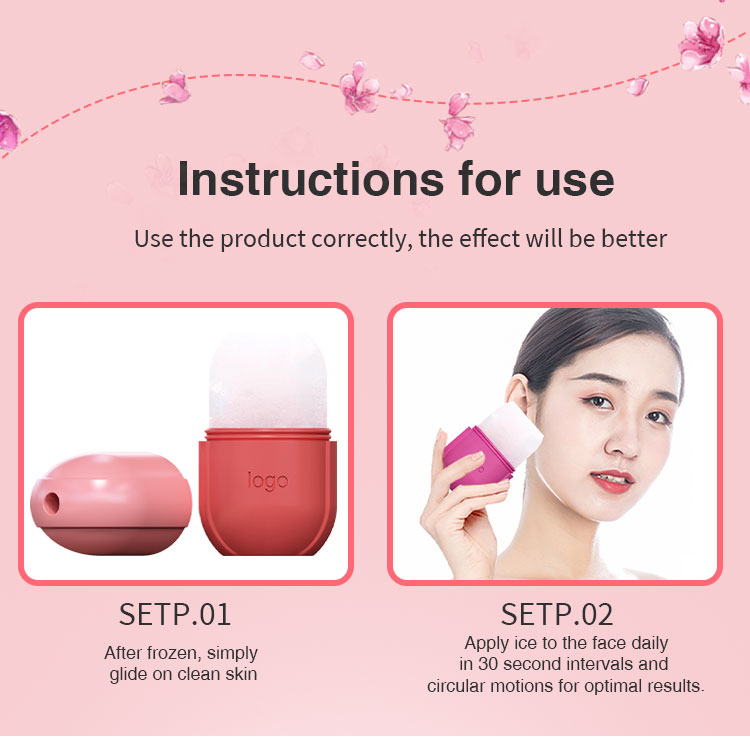 Instructions for use

Use the product correctly, the effect will be better

logo

SETP.01

After frozen, simply glide on clean skin

SETP.02

Apply ice to the face daily in 30 second intervals and circular motions for optimal results.